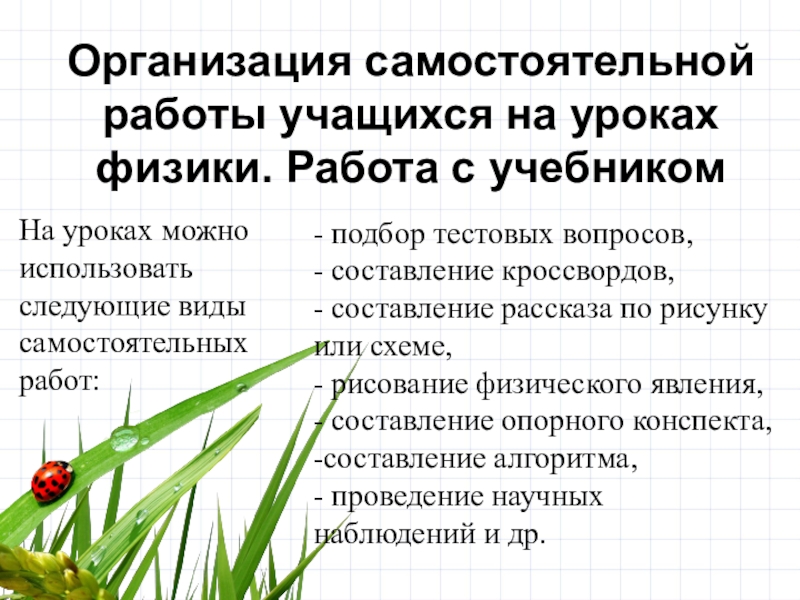 Организация самостоятельной работы учащихся на уроках физики. Работа с учебником

На уроках можно использовать следующие виды самостоятельных работ:

- подбор тестовых вопросов,
- составление кроссвордов,
- составление рассказа по рисунку или схеме,
- рисование физического явления,
- составление опорного конспекта,
-составление алгоритма,
- проведение научных наблюдений и др.